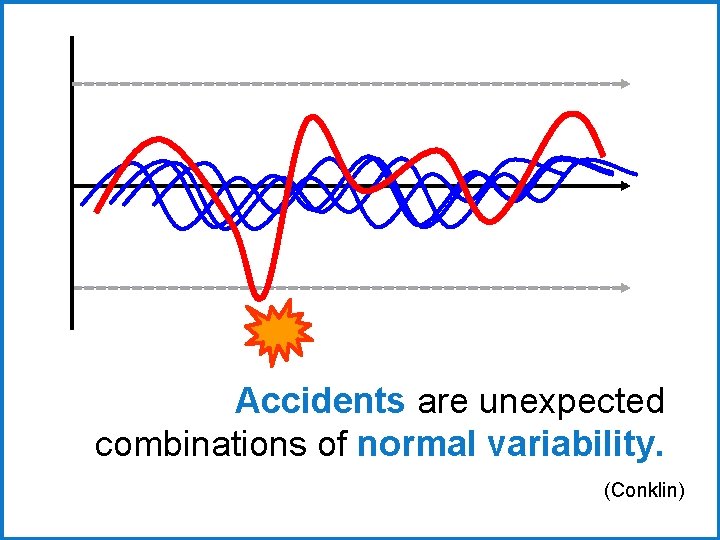 Accidents are unexpected combinations of normal variability.

(Conklin)